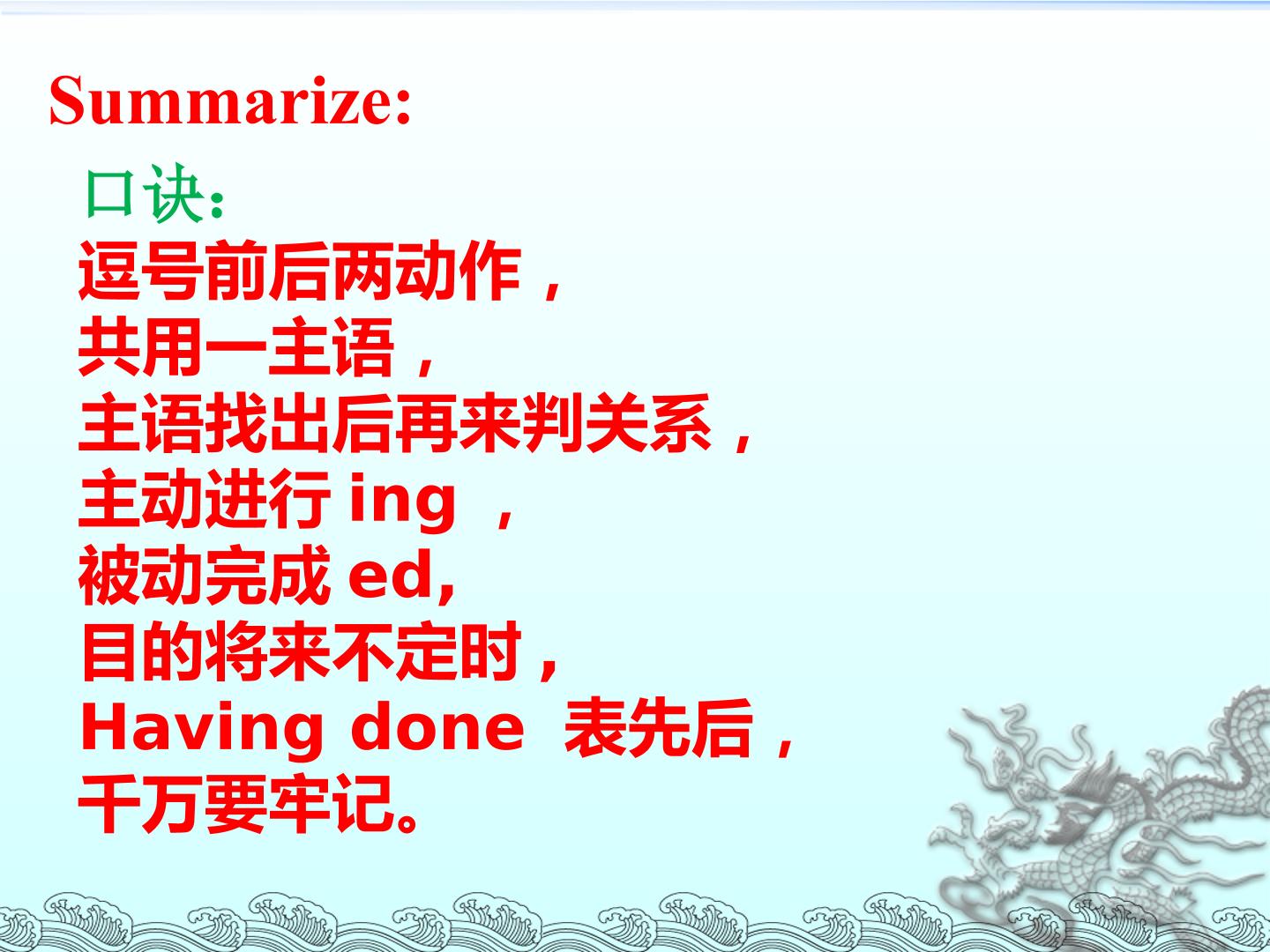 Summarize:

口诀：
逗号前后两动作，
共用一主语，
主语找出后再来判关系，
主动进行 ing ，
被动完成 ed,
目的将来不定时，
Having done 表先后，
千万要牢记。